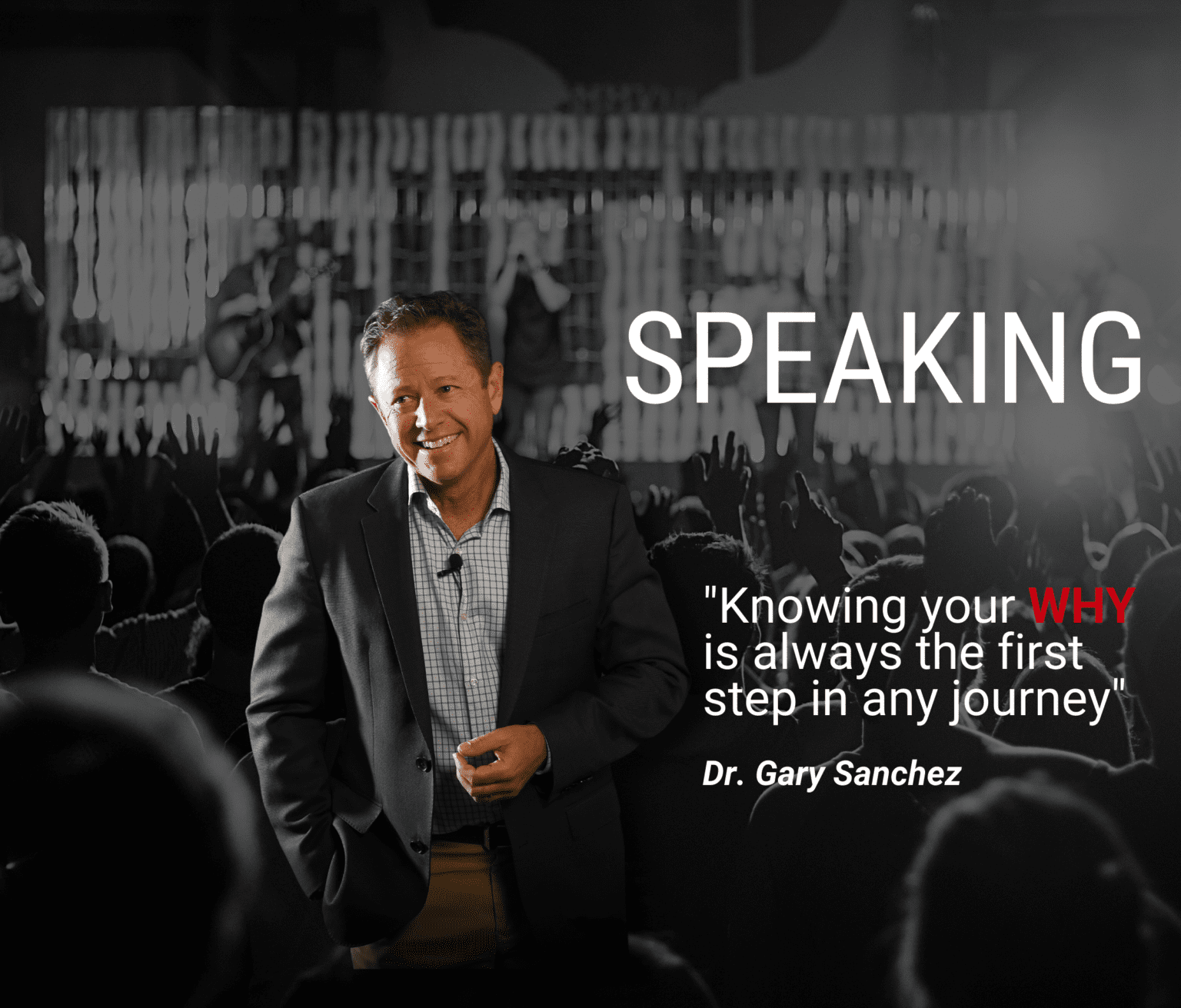 SPEAKING

"Knowing your WHY is always the first step in any journey"

Dr. Gary Sanchez